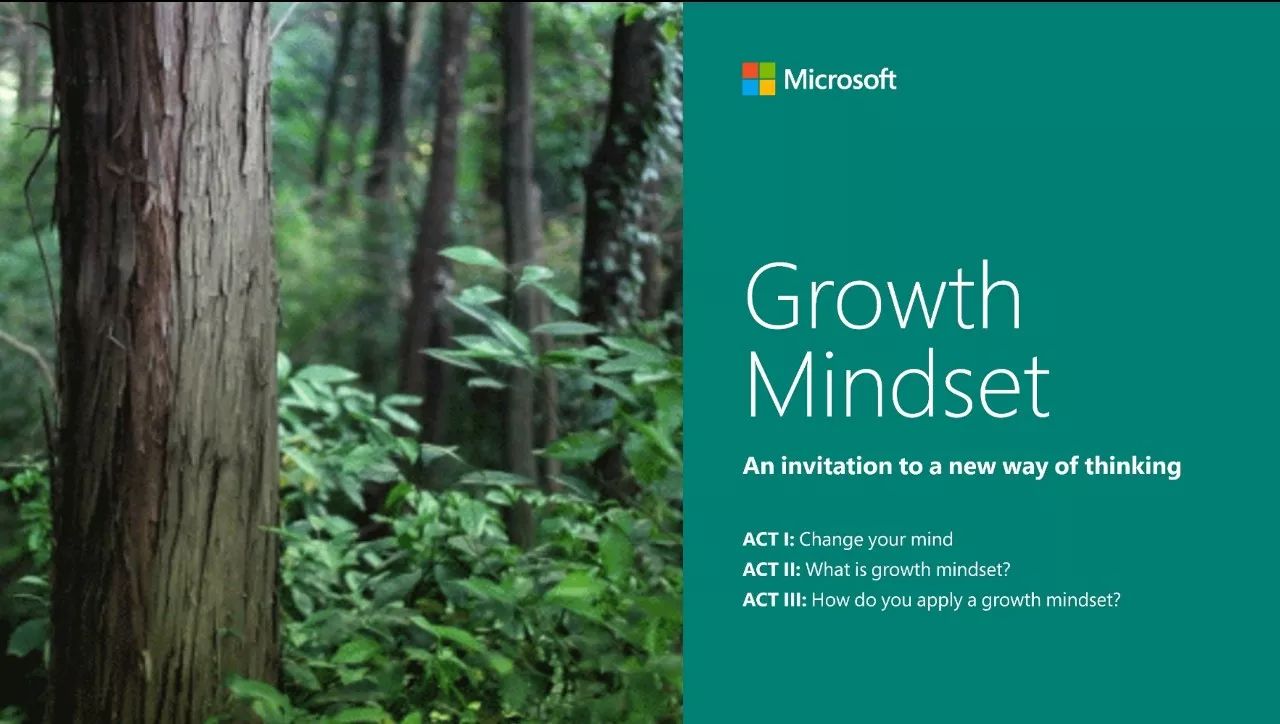 Microsoft

Growth Mindset

An invitation to a new way of thinking

ACT I: Change your mind
ACT II: What is growth mindset?
ACT III: How do you apply a growth mindset?